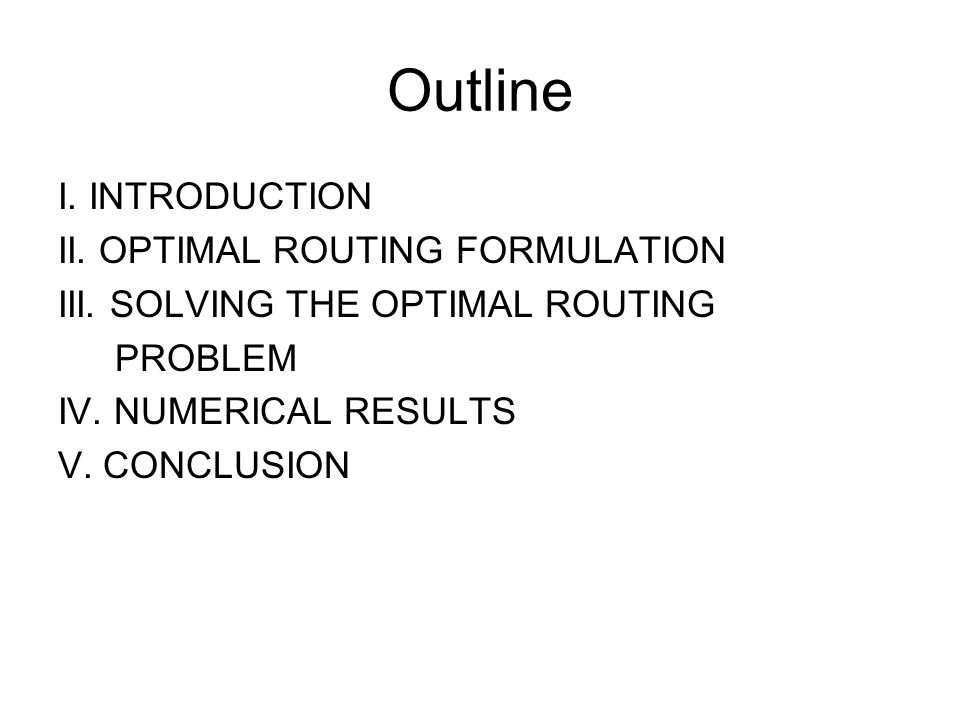 Outline

I. INTRODUCTION
II. OPTIMAL ROUTING FORMULATION
III. SOLVING THE OPTIMAL ROUTING PROBLEM
IV. NUMERICAL RESULTS
V. CONCLUSION